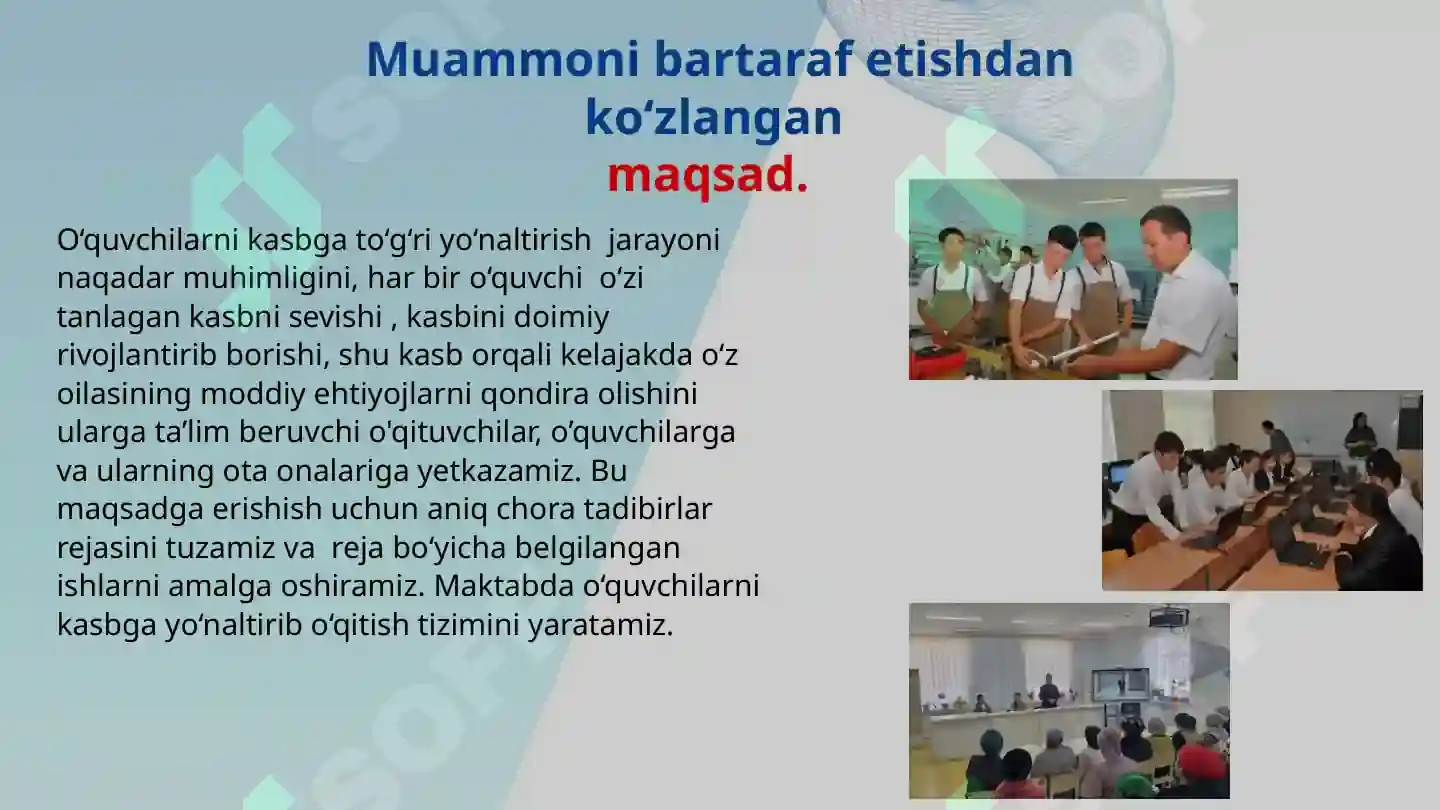 Muammoni bartaraf etishdan ko‘zlangan
maqsad.

O‘quvchilarni kasbga to‘g‘ri yo‘naltirish jarayoni naqadar muhimligini, har bir o‘quvchi o‘zi tanlagan kasbni sevishi , kasbini doimiy rivojlantirib borishi, shu kasb orqali kelajakda o‘z oilasining moddiy ehtiyojlarni qondira olishini ularga ta’lim beruvchi o'qituvchilar, o‘quvchilarga va ularning ota onalariga yetkazamiz. Bu maqsadga erishish uchun aniq chora tadibirlar rejasini tuzamiz va reja bo‘yicha belgilangan ishlarni amalga oshiramiz. Maktabda o‘quvchilarni kasbga yo‘naltirib o‘qitish tizimini yaratamiz.